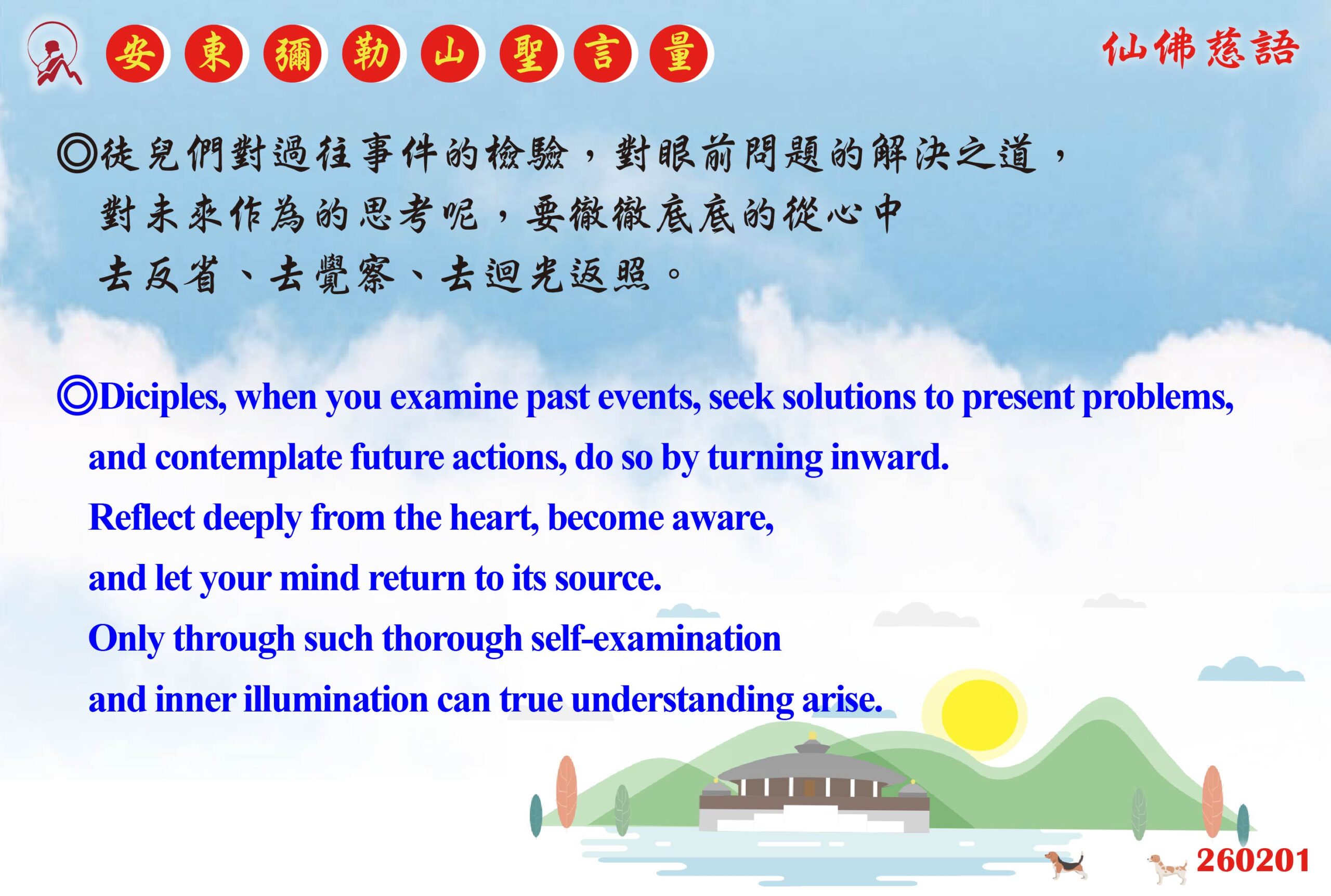 安東彌勒山聖言量

仙佛慈語

◎徒兒們對過往事件的檢驗，對眼前問題的解決之道，對未來作為的思考呢，要徹徹底底的從心中去反省、去覺察、去迴光返照。

◎Diciples, when you examine past events, seek solutions to present problems, and contemplate future actions, do so by turning inward.
Reflect deeply from the heart, become aware,
and let your mind return to its source.
Only through such thorough self-examination
and inner illumination can true understanding arise.

260201